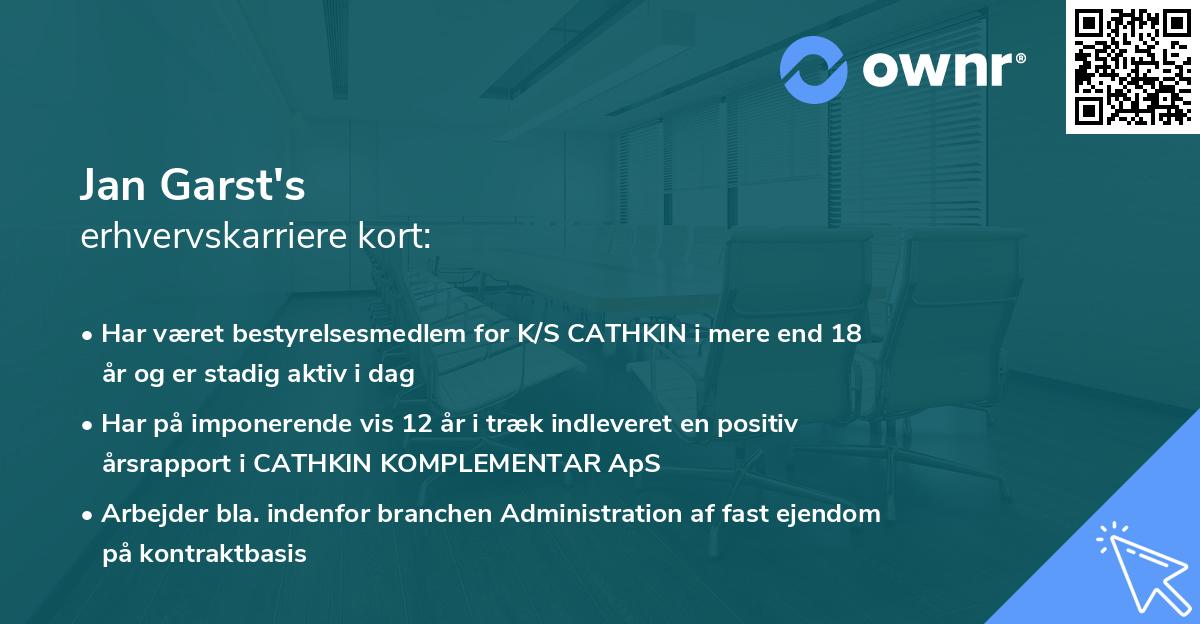 ownr®

Jan Garst's
erhvervskarriere kort:

• Har været bestyrelsesmedlem for K/S CATHKIN i mere end 18 år og er stadig aktiv i dag

• Har på imponerende vis 12 år i træk indleveret en positiv årsrapport i CATHKIN KOMPLEMENTAR ApS

• Arbejder bla. indenfor branchen Administration af fast ejendom på kontraktbasis